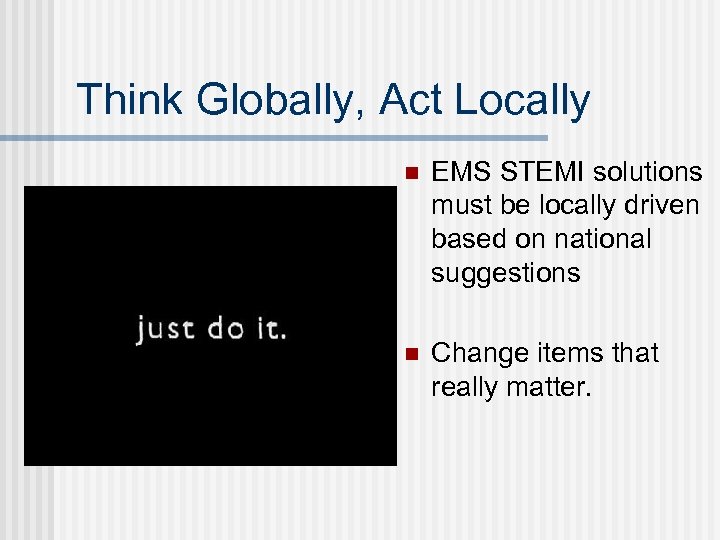 Think Globally, Act Locally

just do it.

- EMS STEMI solutions must be locally driven based on national suggestions

- Change items that really matter.